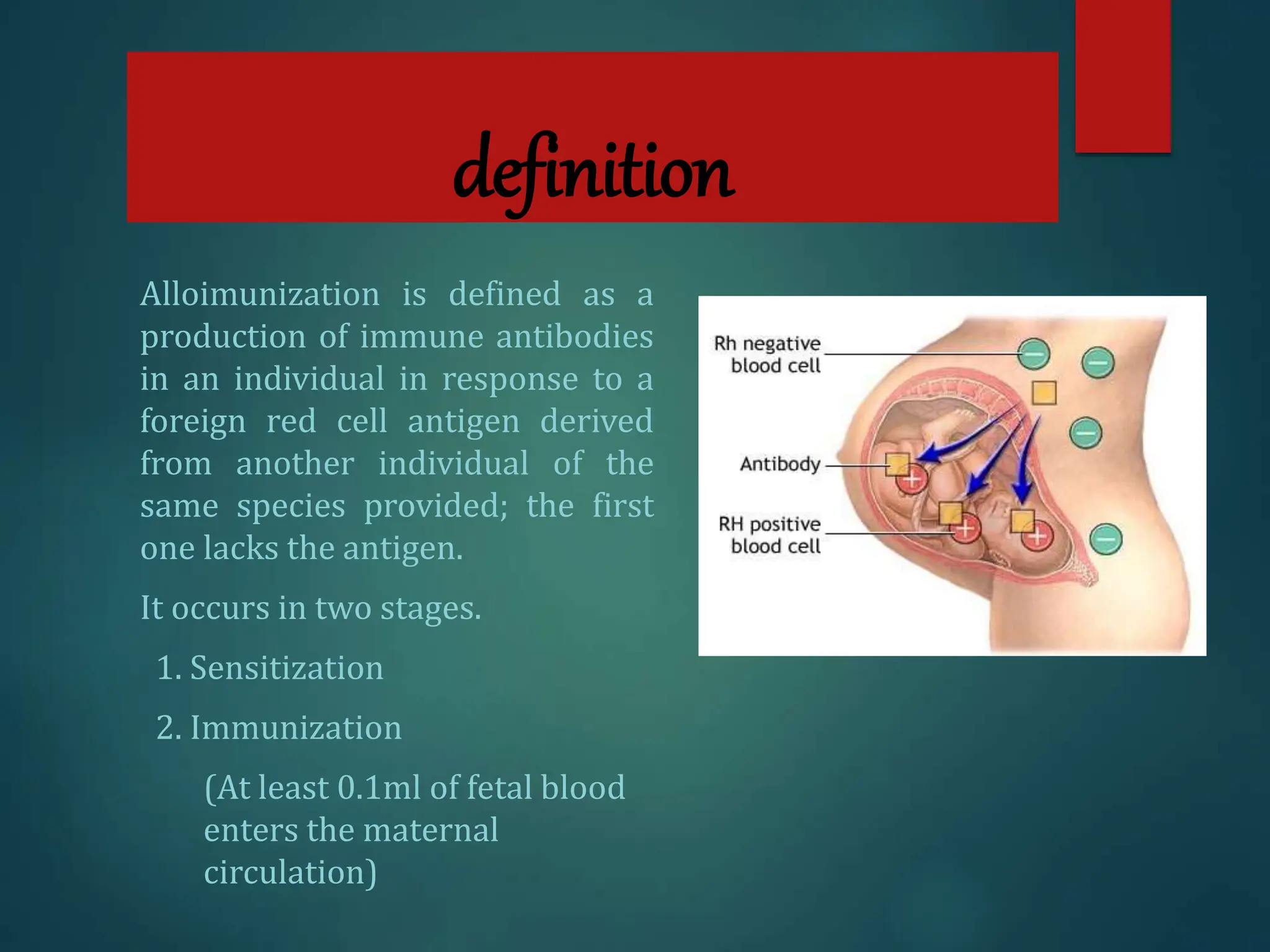 definition

Alloimunization is defined as a production of immune antibodies in an individual in response to a foreign red cell antigen derived from another individual of the same species provided; the first one lacks the antigen.

It occurs in two stages.

1. Sensitization

2. Immunization

(At least 0.1ml of fetal blood enters the maternal circulation)

Rh negative blood cell

Antibody

RH positive blood cell